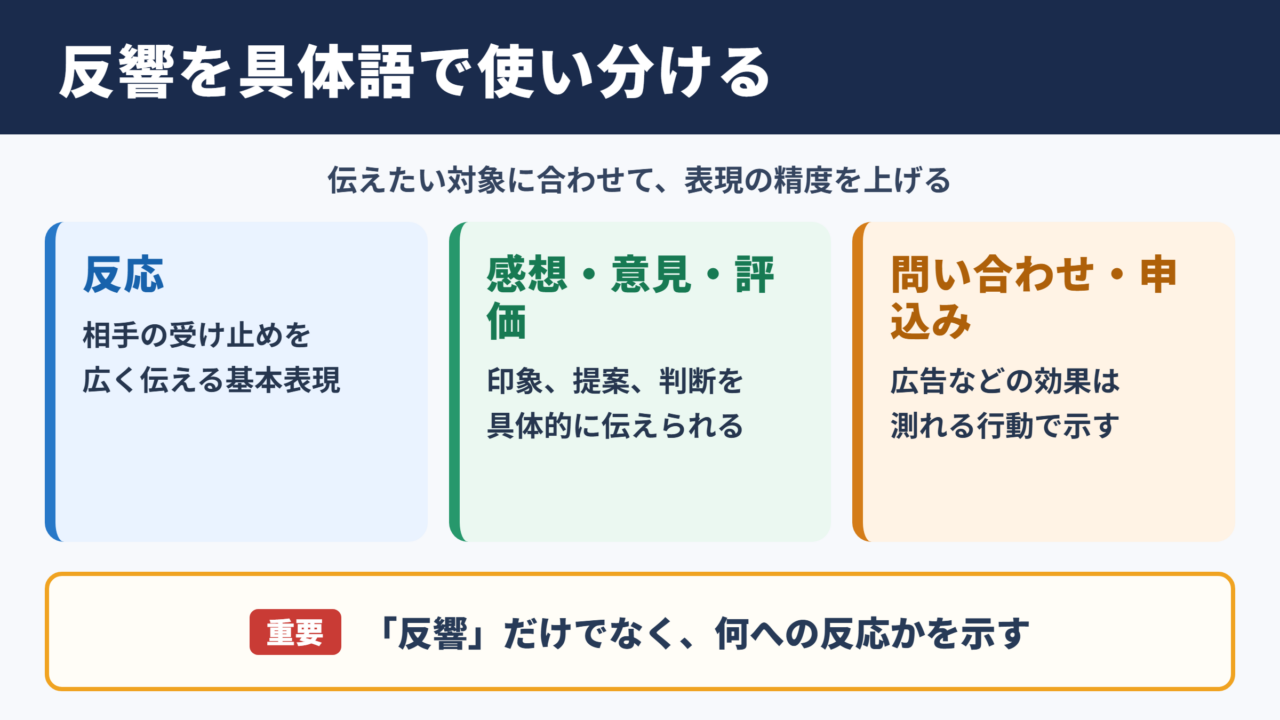 反響を具体語で使い分ける

伝えたい対象に合わせて、表現の精度を上げる

反応

相手の受け止めを広く伝える基本表現

感想・意見・評価

印象、提案、判断を具体的に伝えられる

問い合わせ・申込み

広告などの効果は測れる行動で示す

重要

「反響」だけでなく、何への反応かを示す